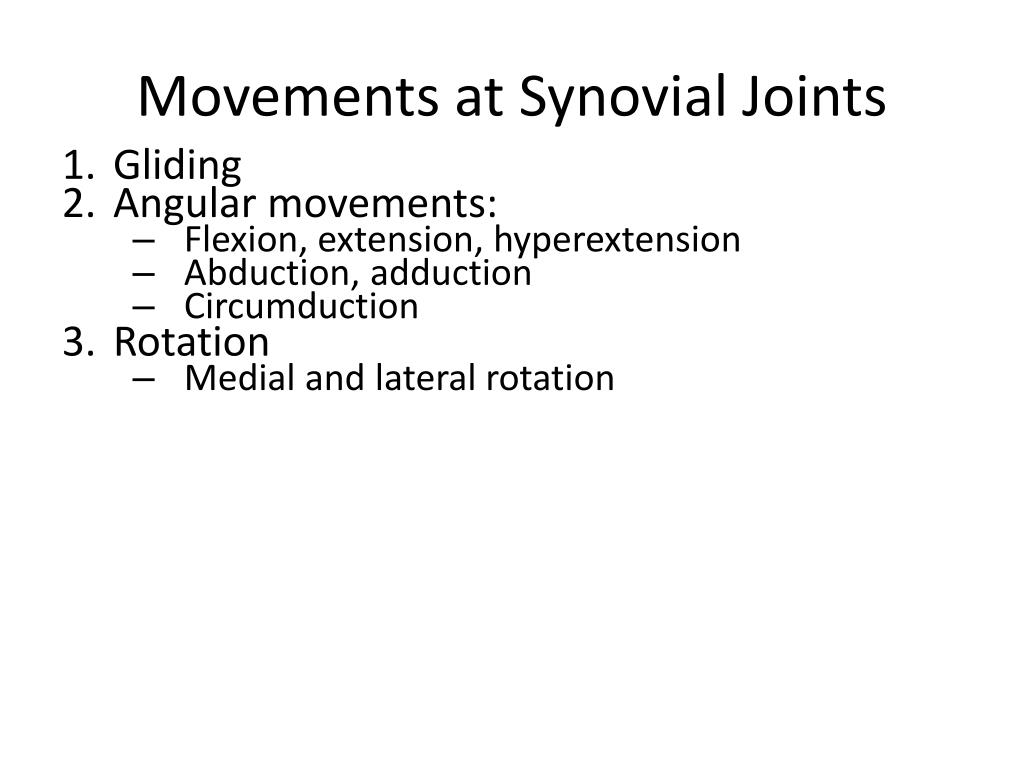 Movements at Synovial Joints

1. Gliding
2. Angular movements:
– Flexion, extension, hyperextension
– Abduction, adduction
– Circumduction
3. Rotation
– Medial and lateral rotation